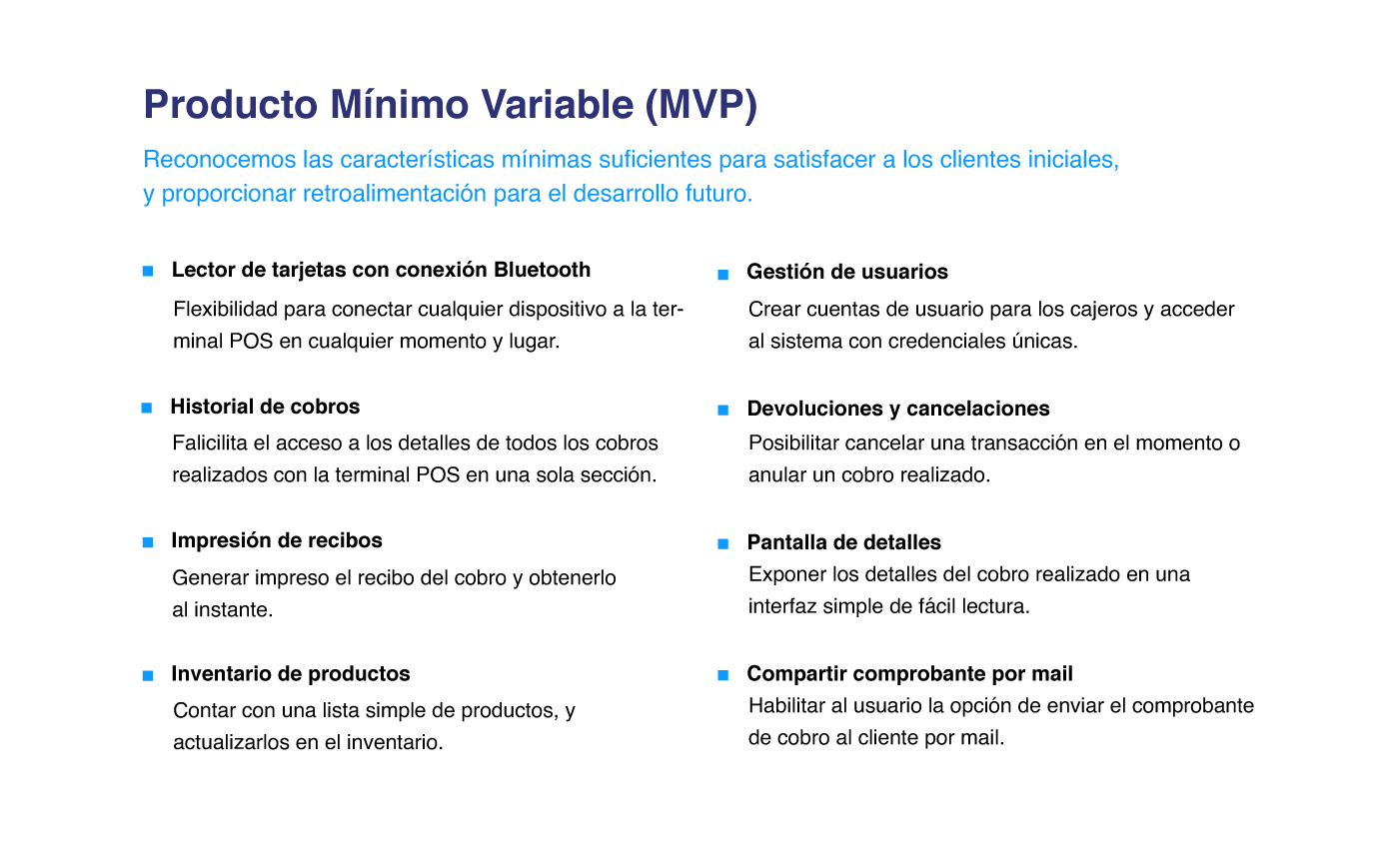 Producto Mínimo Variable (MVP)

Reconocemos las características mínimas suficientes para satisfacer a los clientes iniciales, y proporcionar retroalimentación para el desarrollo futuro.

Lector de tarjetas con conexión Bluetooth

Flexibilidad para conectar cualquier dispositivo a la terminal POS en cualquier momento y lugar.

Historial de cobros

Falicilita el acceso a los detalles de todos los cobros realizados con la terminal POS en una sola sección.

Impresión de recibos

Generar impreso el recibo del cobro y obtenerlo al instante.

Inventario de productos

Contar con una lista simple de productos, y actualizarlos en el inventario.

Gestión de usuarios

Crear cuentas de usuario para los cajeros y acceder al sistema con credenciales únicas.

Devoluciones y cancelaciones

Posibilitar cancelar una transacción en el momento o anular un cobro realizado.

Pantalla de detalles

Exponer los detalles del cobro realizado en una interfaz simple de fácil lectura.

Compartir comprobante por mail

Habilitar al usuario la opción de enviar el comprobante de cobro al cliente por mail.